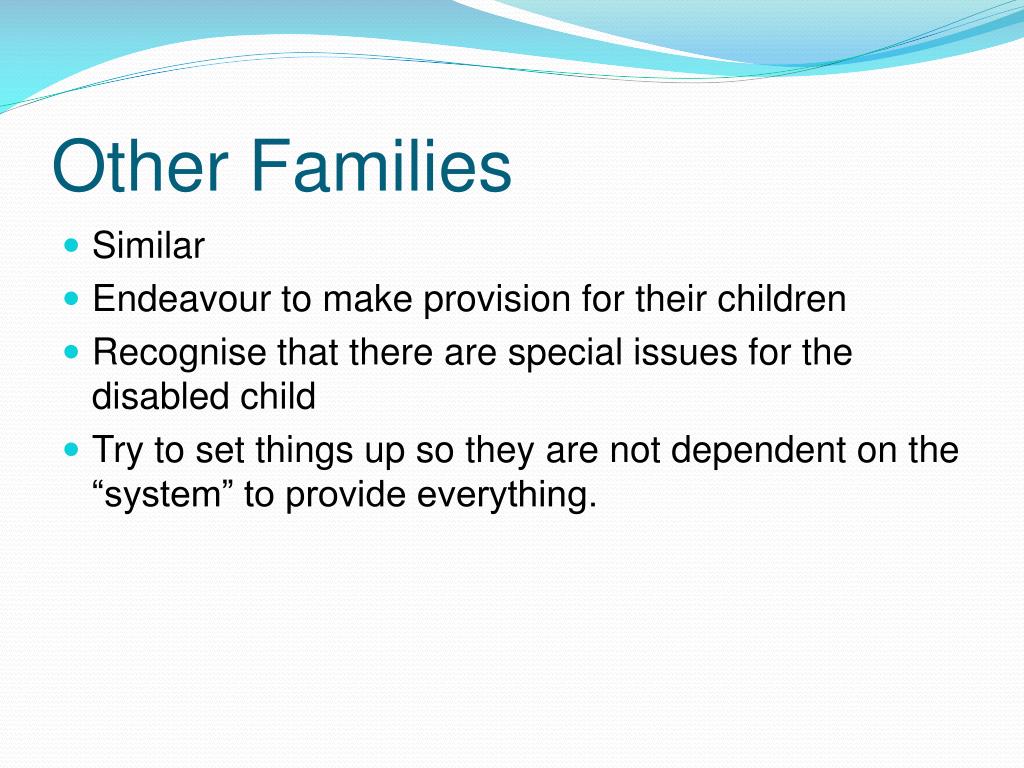 Other Families

- Similar
- Endeavour to make provision for their children
- Recognise that there are special issues for the disabled child
- Try to set things up so they are not dependent on the “system” to provide everything.